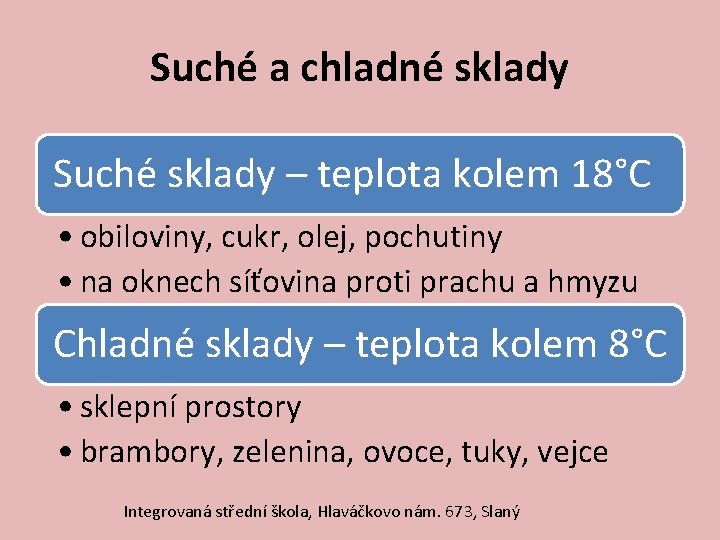 Suché a chladné sklady

Suché sklady – teplota kolem 18°C

• obiloviny, cukr, olej, pochutiny
• na oknech síťovina proti prachu a hmyzu

Chladné sklady – teplota kolem 8°C

• sklepní prostory
• brambory, zelenina, ovoce, tuky, vejce

Integrovaná střední škola, Hlaváčkovo nám. 673, Slaný